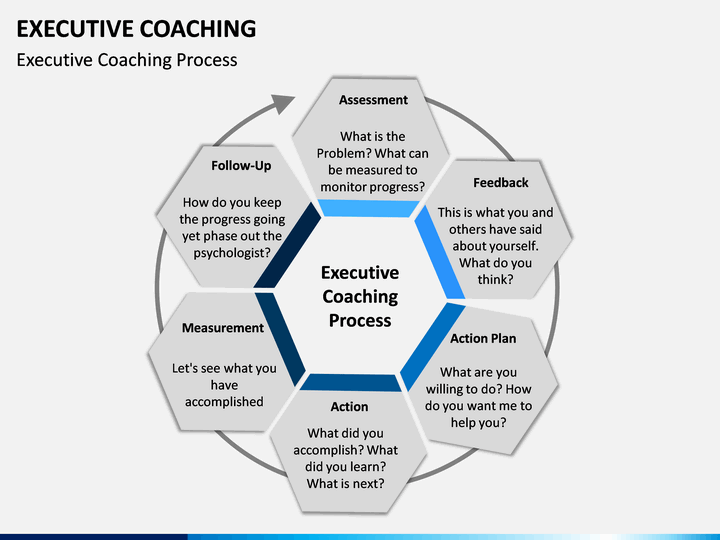 EXECUTIVE COACHING

Executive Coaching Process

Assessment

What is the Problem? What can be measured to monitor progress?

Feedback

This is what you and others have said about yourself. What do you think?

Action Plan

What are you willing to do? How do you want me to help you?

Action

What did you accomplish? What did you learn? What is next?

Measurement

Let's see what you have accomplished

Follow-Up

How do you keep the progress going yet phase out the psychologist?

Executive Coaching Process